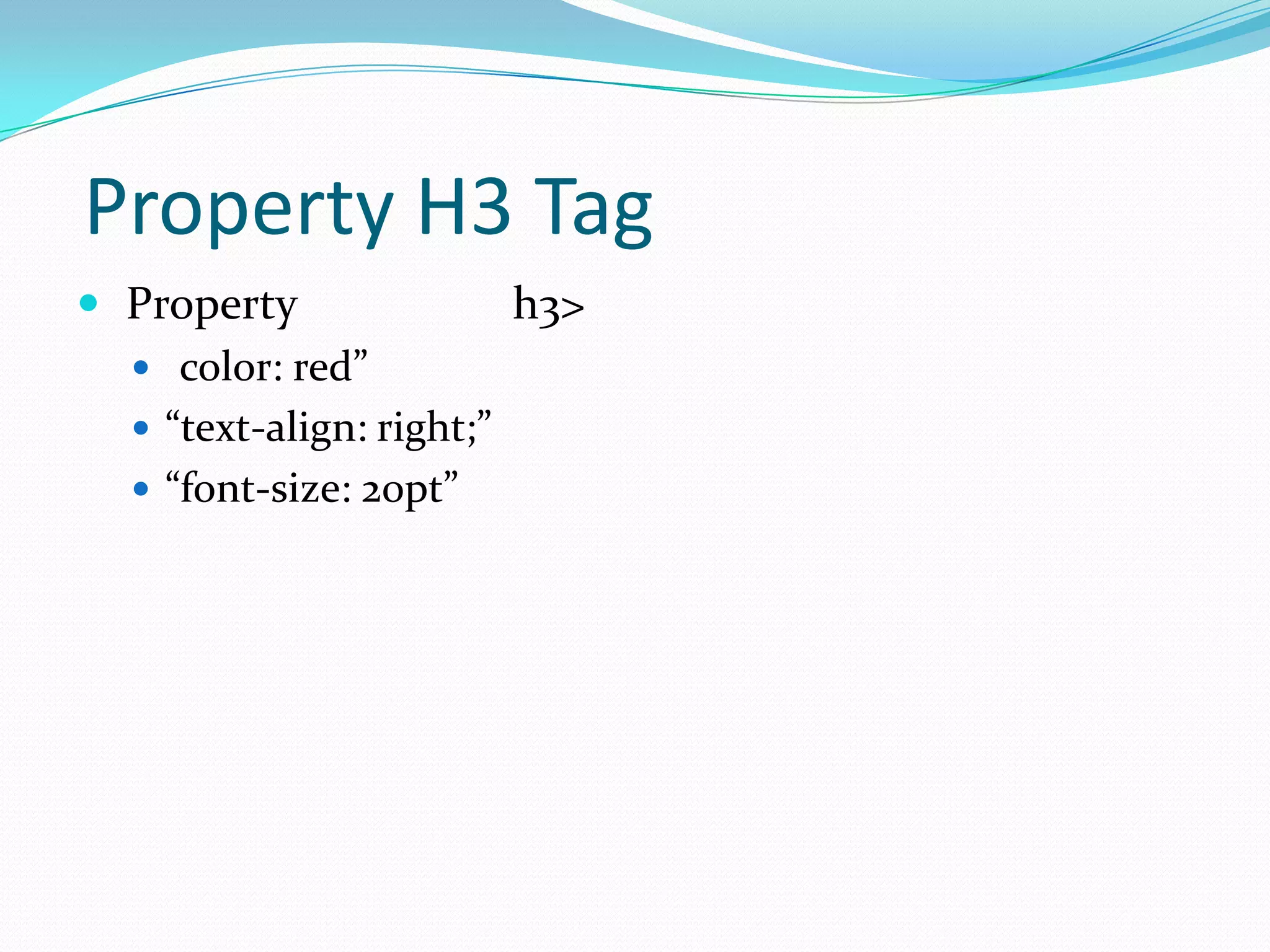 Property H3 Tag

Property h3>

color: red”

“text-align: right;”

“font-size: 20pt”